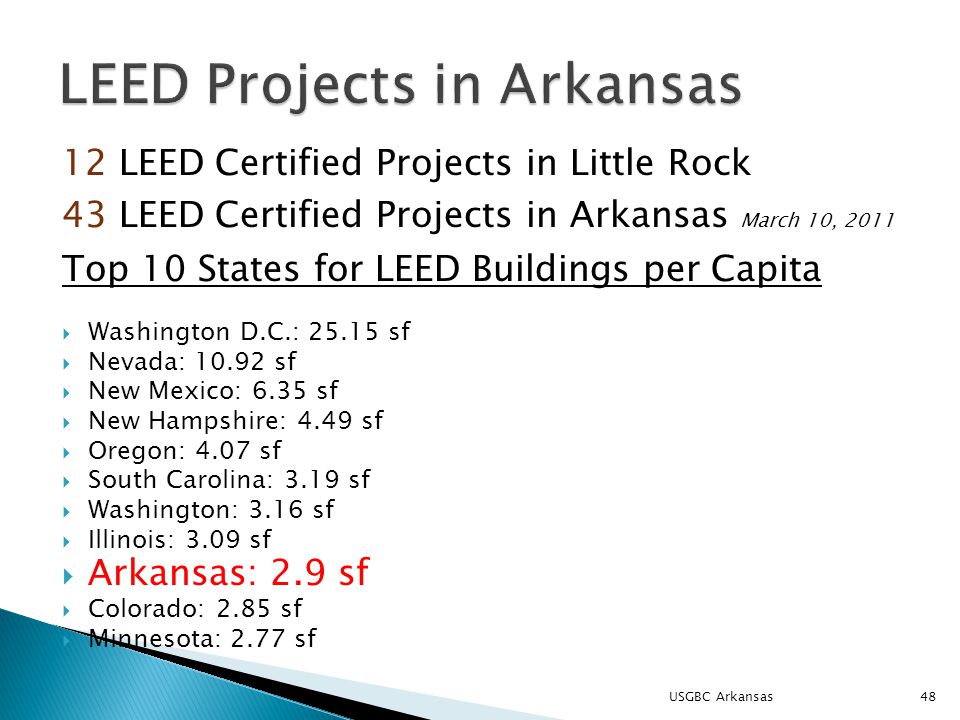 LEED Projects in Arkansas

12 LEED Certified Projects in Little Rock

43 LEED Certified Projects in Arkansas March 10, 2011

Top 10 States for LEED Buildings per Capita

Washington D.C.: 25.15 sf
Nevada: 10.92 sf
New Mexico: 6.35 sf
New Hampshire: 4.49 sf
Oregon: 4.07 sf
South Carolina: 3.19 sf
Washington: 3.16 sf
Illinois: 3.09 sf
Arkansas: 2.9 sf
Colorado: 2.85 sf
Minnesota: 2.77 sf

USGBC Arkansas

48